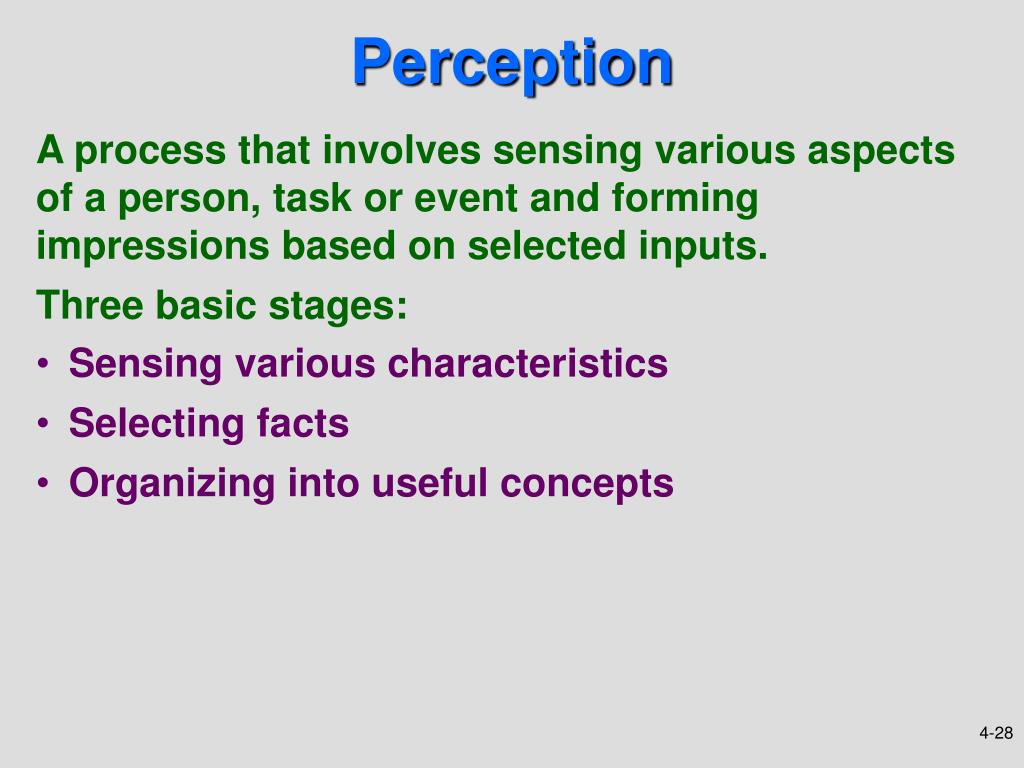 Perception

A process that involves sensing various aspects of a person, task or event and forming impressions based on selected inputs.

Three basic stages:

• Sensing various characteristics
• Selecting facts
• Organizing into useful concepts

4-28